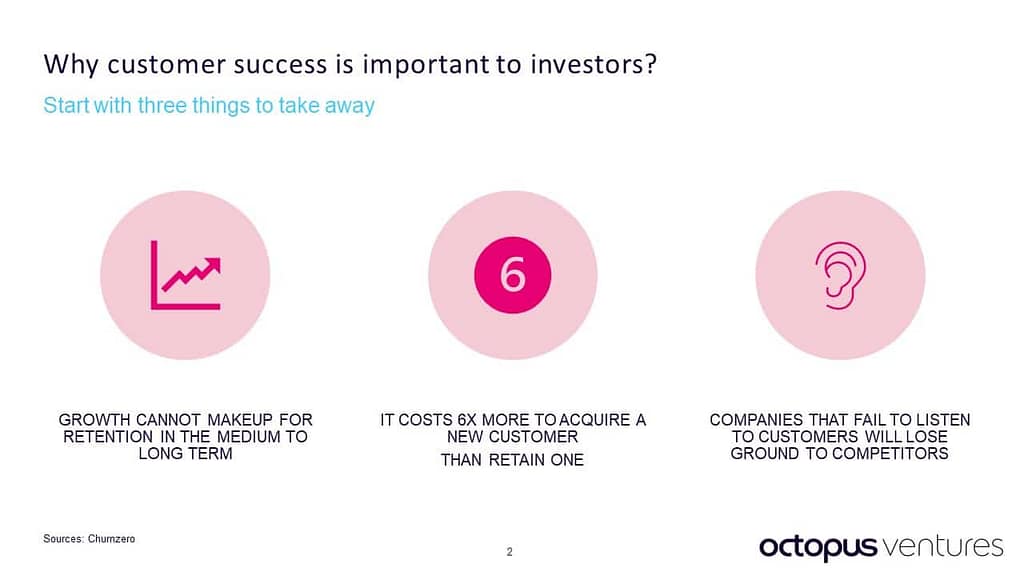 Why customer success is important to investors?

Start with three things to take away

6

GROWTH CANNOT MAKEUP FOR RETENTION IN THE MEDIUM TO LONG TERM

IT COSTS 6X MORE TO ACQUIRE A NEW CUSTOMER

THAN RETAIN ONE

COMPANIES THAT FAIL TO LISTEN TO CUSTOMERS WILL LOSE GROUND TO COMPETITORS

Sources: Churnzero

2

octopus ventures